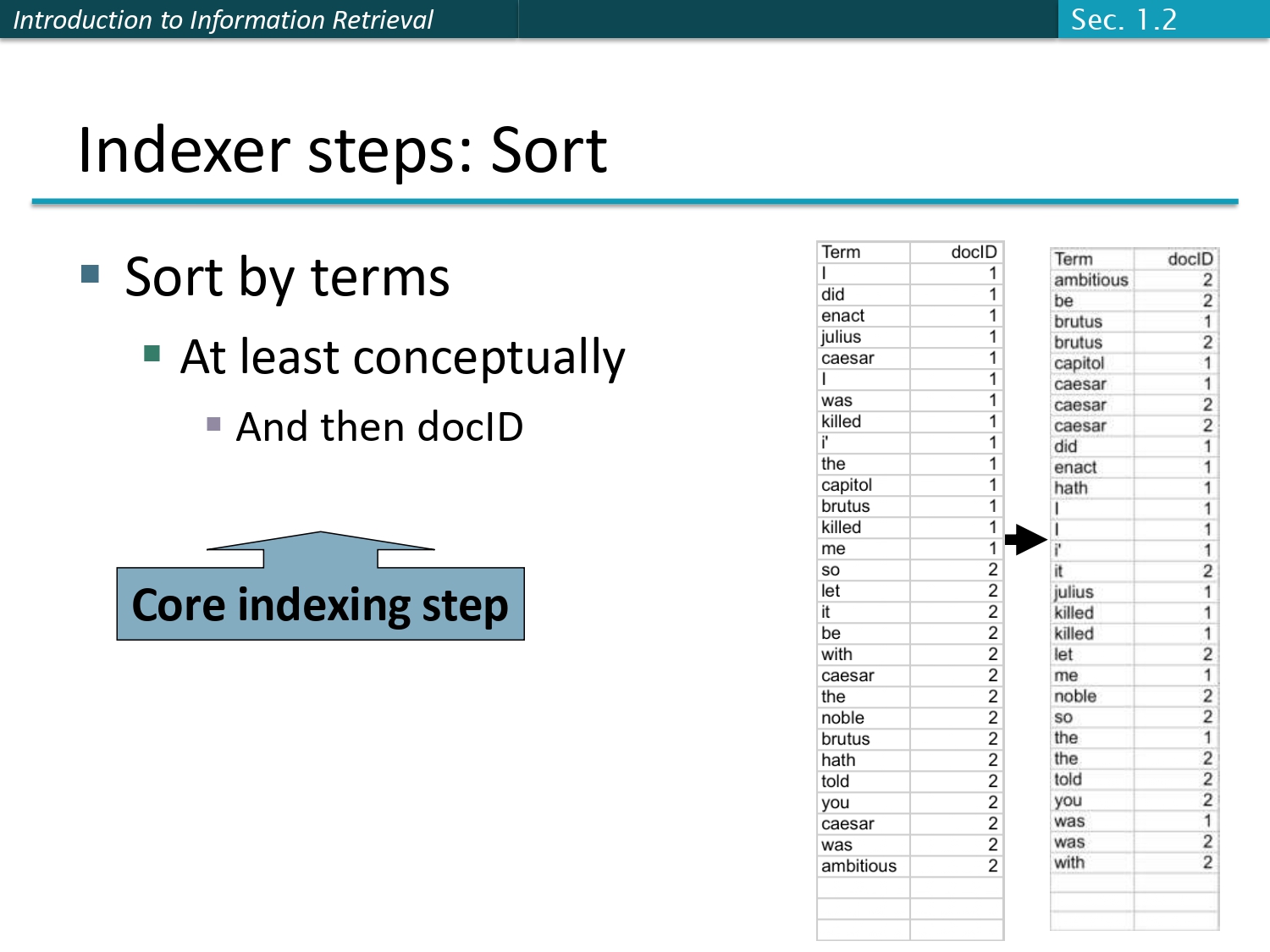 Introduction to Information Retrieval

Sec. 1.2

Indexer steps: Sort

Sort by terms

At least conceptually

And then docID

Core indexing step

| Term | docID |
|---|---|
| I | 1 |
| did | 1 |
| enact | 1 |
| julius | 1 |
| caesar | 1 |
| I | 1 |
| was | 1 |
| killed | 1 |
| i' | 1 |
| the | 1 |
| capitol | 1 |
| brutus | 1 |
| killed | 1 |
| me | 1 |
| so | 2 |
| let | 2 |
| it | 2 |
| be | 2 |
| with | 2 |
| caesar | 2 |
| the | 2 |
| noble | 2 |
| brutus | 2 |
| hath | 2 |
| told | 2 |
| you | 2 |
| caesar | 2 |
| was | 2 |
| ambitious | 2 |

| Term | docID |
|---|---|
| ambitious | 2 |
| be | 2 |
| brutus | 1 |
| brutus | 2 |
| capitol | 1 |
| caesar | 1 |
| caesar | 2 |
| caesar | 2 |
| did | 1 |
| enact | 1 |
| hath | 1 |
| I | 1 |
| I | 1 |
| i' | 1 |
| it | 2 |
| julius | 1 |
| killed | 1 |
| killed | 1 |
| let | 2 |
| me | 1 |
| noble | 2 |
| so | 2 |
| the | 1 |
| the | 2 |
| told | 2 |
| you | 2 |
| was | 1 |
| was | 2 |
| with | 2 |